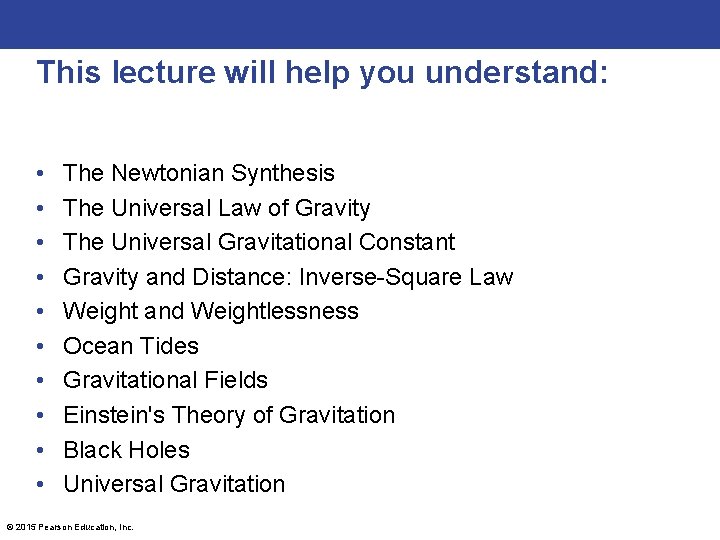 This lecture will help you understand:

• The Newtonian Synthesis
• The Universal Law of Gravity
• The Universal Gravitational Constant
• Gravity and Distance: Inverse-Square Law
• Weight and Weightlessness
• Ocean Tides
• Gravitational Fields
• Einstein's Theory of Gravitation
• Black Holes
• Universal Gravitation

© 2015 Pearson Education, Inc.